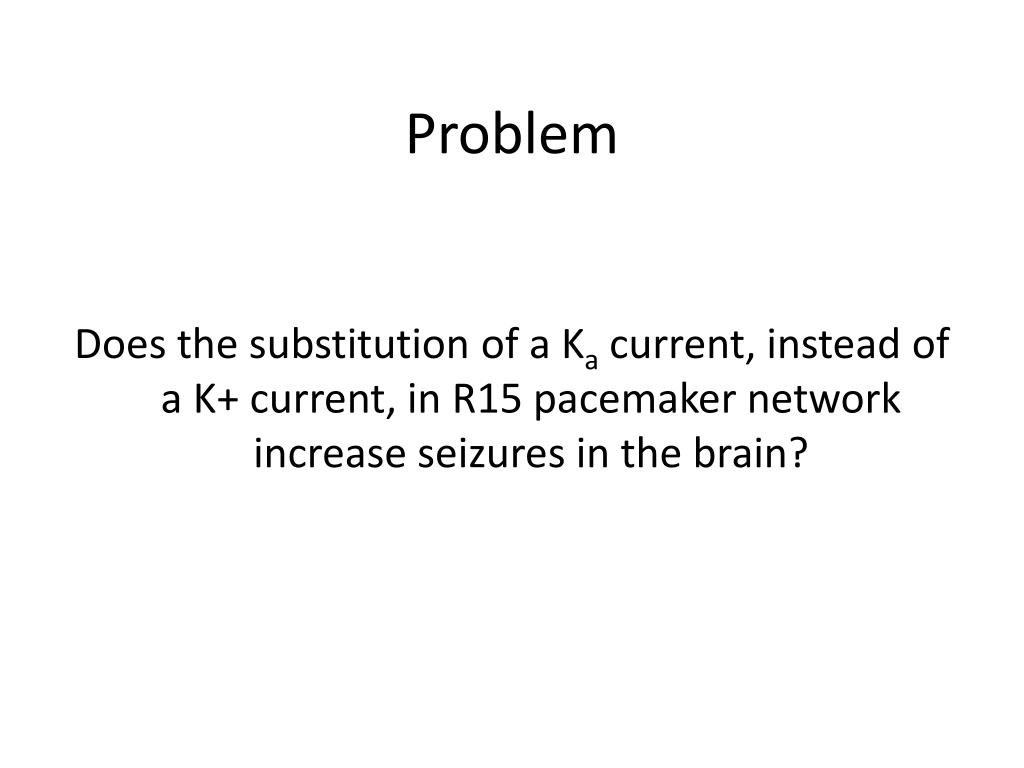 Problem

Does the substitution of a $K_a$ current, instead of a K+ current, in R15 pacemaker network increase seizures in the brain?